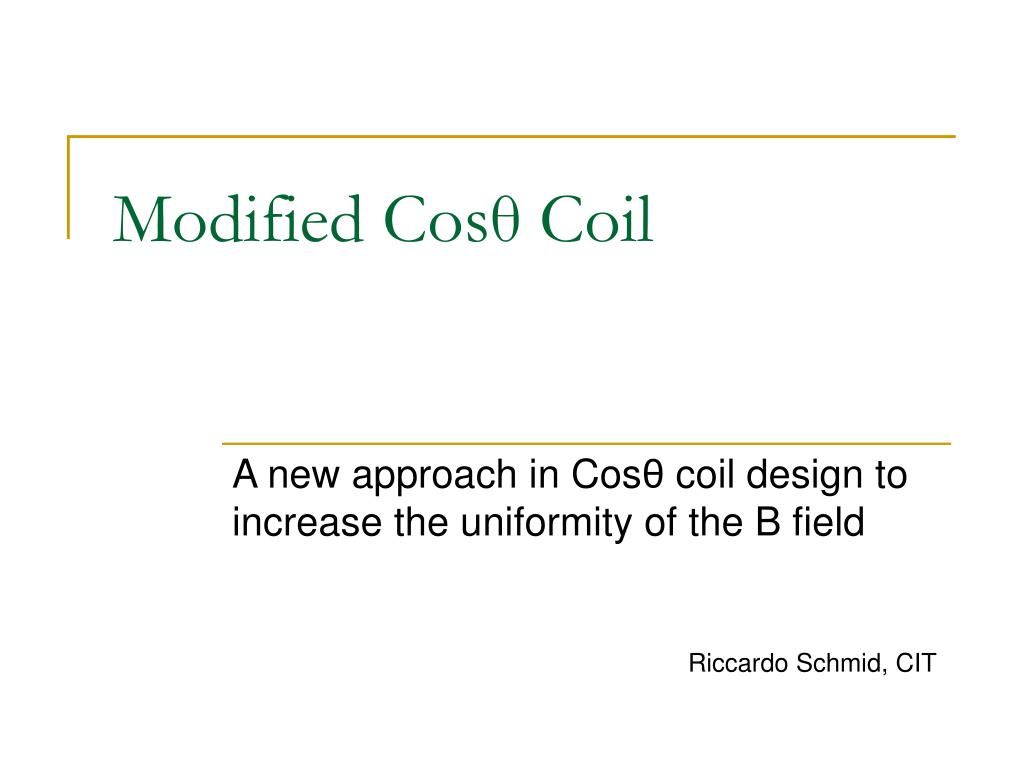 Modified Cosθ Coil

A new approach in Cosθ coil design to increase the uniformity of the B field

Riccardo Schmid, CIT